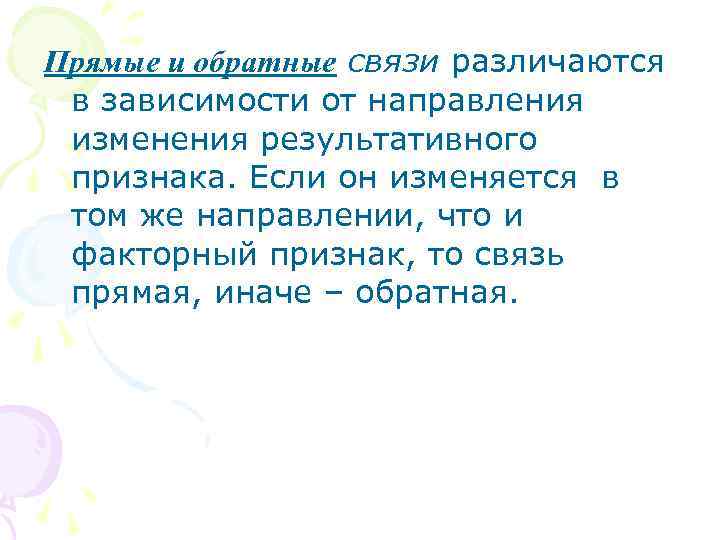 Прямые и обратные связи различаются в зависимости от направления изменения результативного признака. Если он изменяется в том же направлении, что и факторный признак, то связь прямая, иначе – обратная.